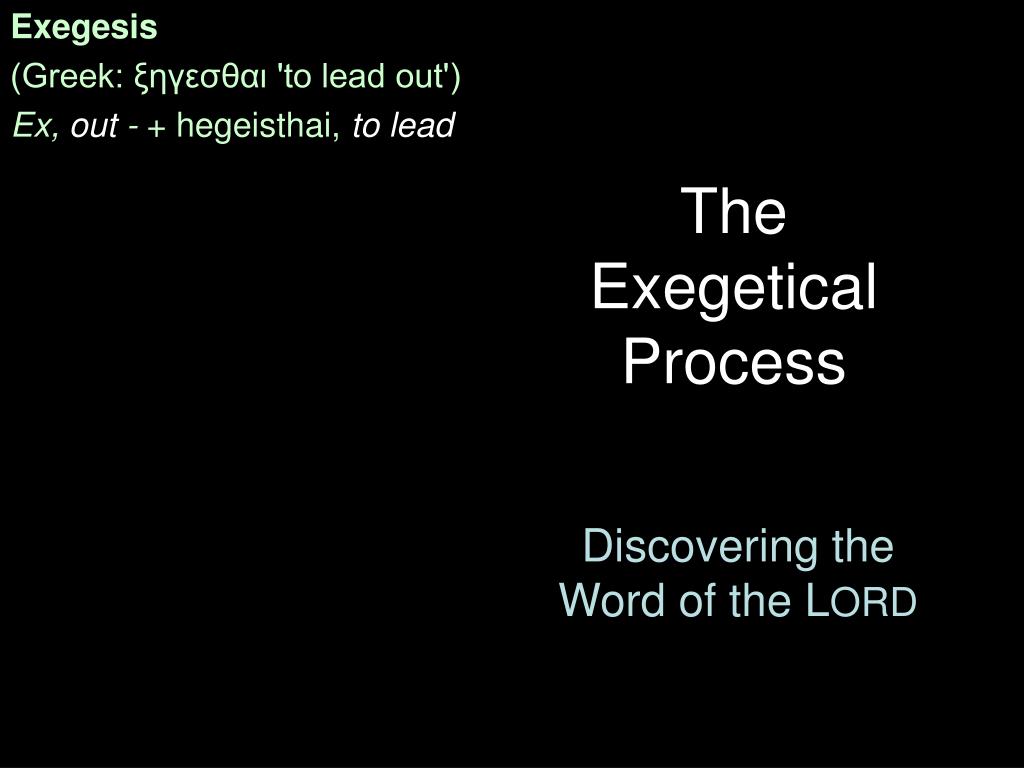 Exegesis
(Greek: ξηγεσθαι 'to lead out')
Ex, out - + hegeisthai, to lead

The Exegetical Process

Discovering the Word of the LORD